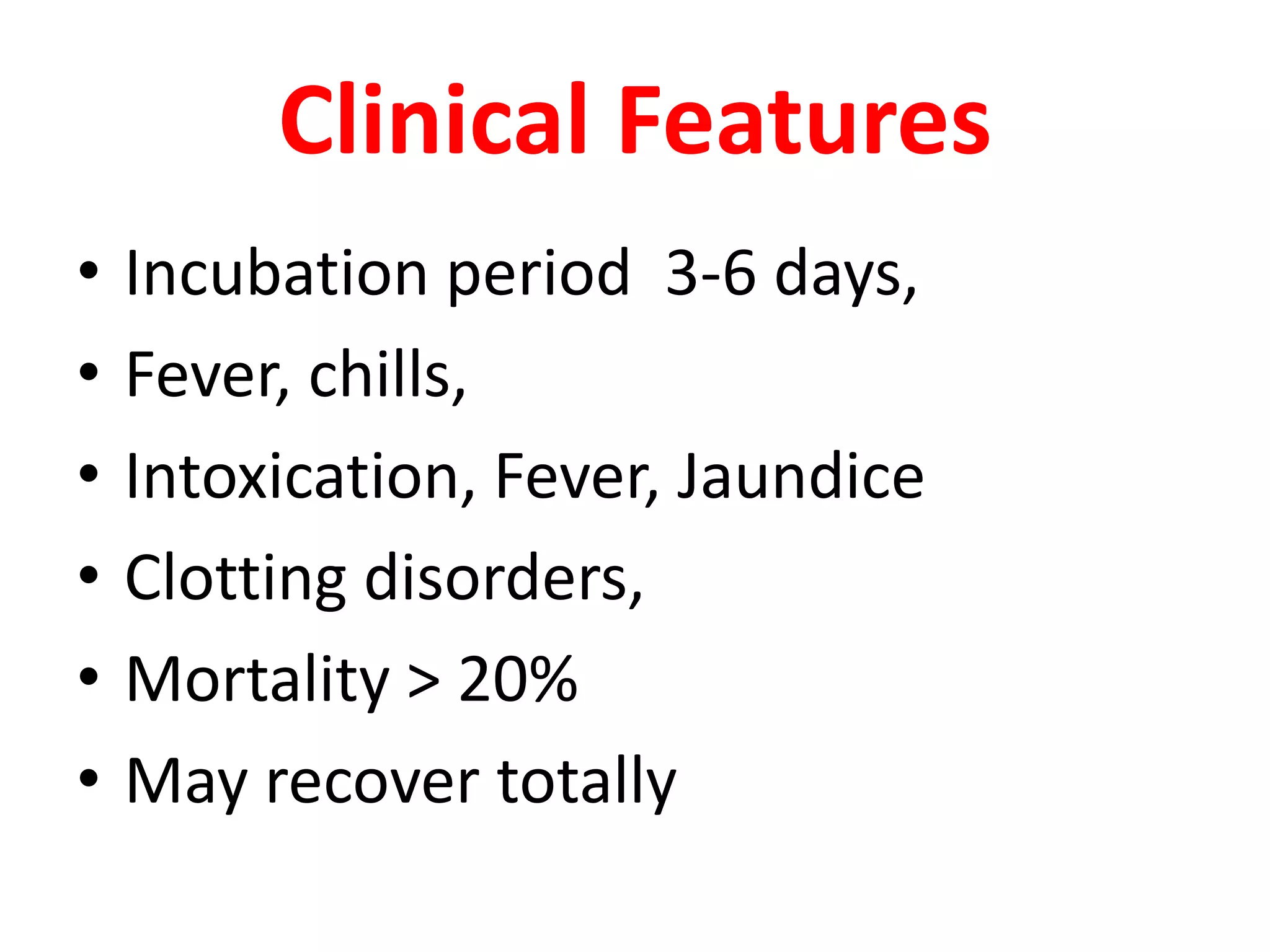 Clinical Features

• Incubation period 3-6 days,
• Fever, chills,
• Intoxication, Fever, Jaundice
• Clotting disorders,
• Mortality > 20%
• May recover totally